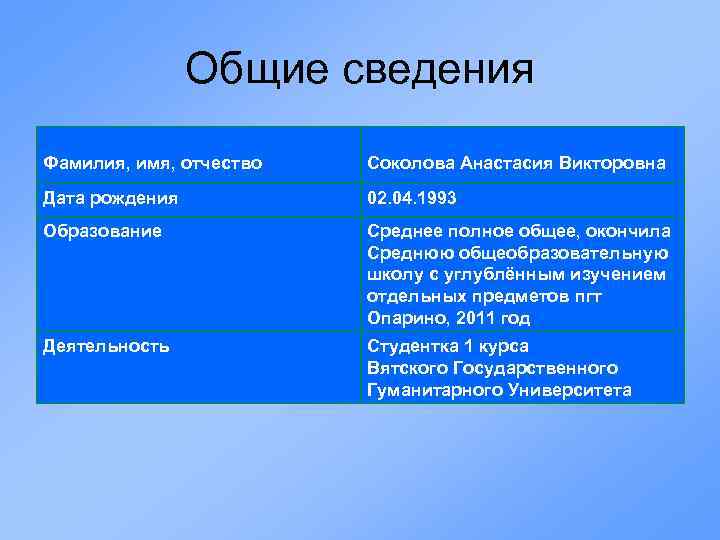 Общие сведения

| Фамилия, имя, отчество | Соколова Анастасия Викторовна |
|---|---|
| Дата рождения | 02.04.1993 |
| Образование | Среднее полное общее, окончила Среднюю общеобразовательную школу с углублённым изучением отдельных предметов пгт Опарино, 2011 год |
| Деятельность | Студентка 1 курса Вятского Государственного Гуманитарного Университета |